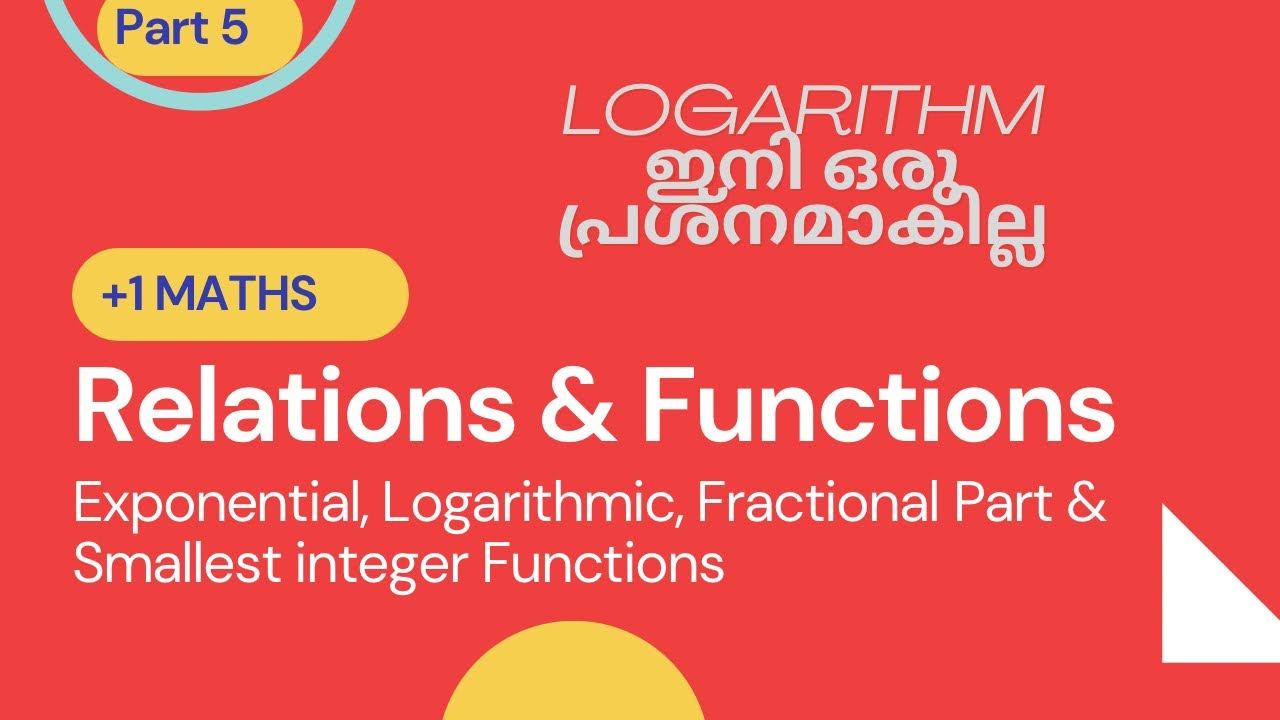 Part 5

LOGARITHM
ഇനി ഒരു
പ്രശ്നമാകില്ല

+1 MATHS

Relations & Functions

Exponential, Logarithmic, Fractional Part & Smallest integer Functions